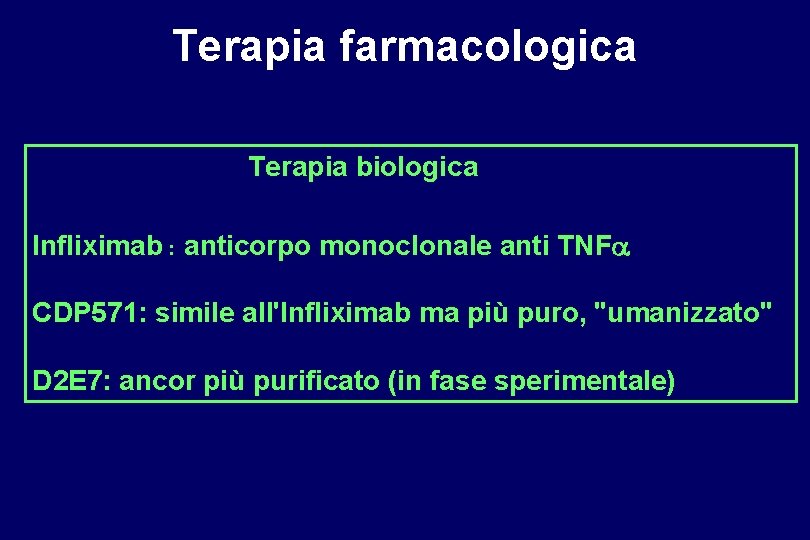 Terapia farmacologica

Terapia biologica

Infliximab : anticorpo monoclonale anti TNF$\alpha$

CDP571: simile all'Infliximab ma più puro, "umanizzato"

D2E7: ancor più purificato (in fase sperimentale)